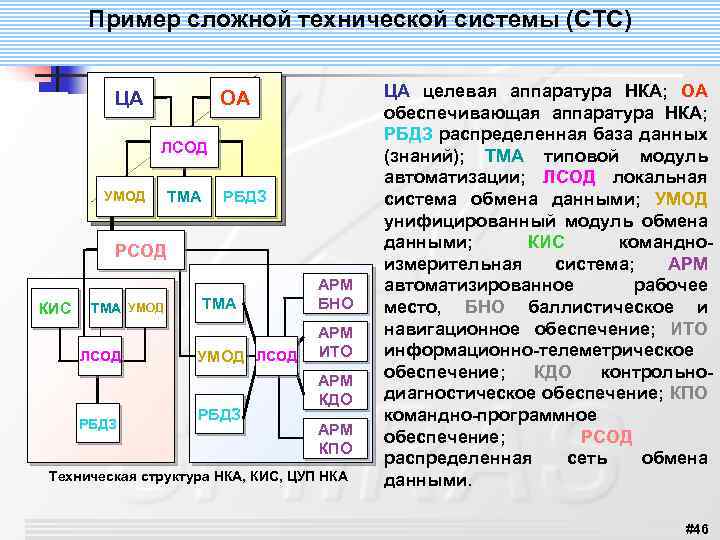 Пример сложной технической системы (СТС)

ЦА

ОА

ЛСОД

УМОД

ТМА

РБДЗ

РСОД

КИС

ТМА

УМОД

ЛСОД

РБДЗ

ТМА

УМОД

ЛСОД

РБДЗ

АРМ БНО

АРМ ИТО

АРМ КДО

АРМ КПО

Техническая структура НКА, КИС, ЦУП НКА

ЦА целевая аппаратура НКА; ОА обеспечивающая аппаратура НКА; РБДЗ распределенная база данных (знаний); ТМА типовой модуль автоматизации; ЛСОД локальная система обмена данными; УМОД унифицированный модуль обмена данными; КИС командно-измерительная система; АРМ автоматизированное рабочее место, БНО баллистическое и навигационное обеспечение; ИТО информационно-телеметрическое обеспечение; КДО контрольно-диагностическое обеспечение; КПО командно-программное обеспечение; РСОД распределенная сеть обмена данными.

#46